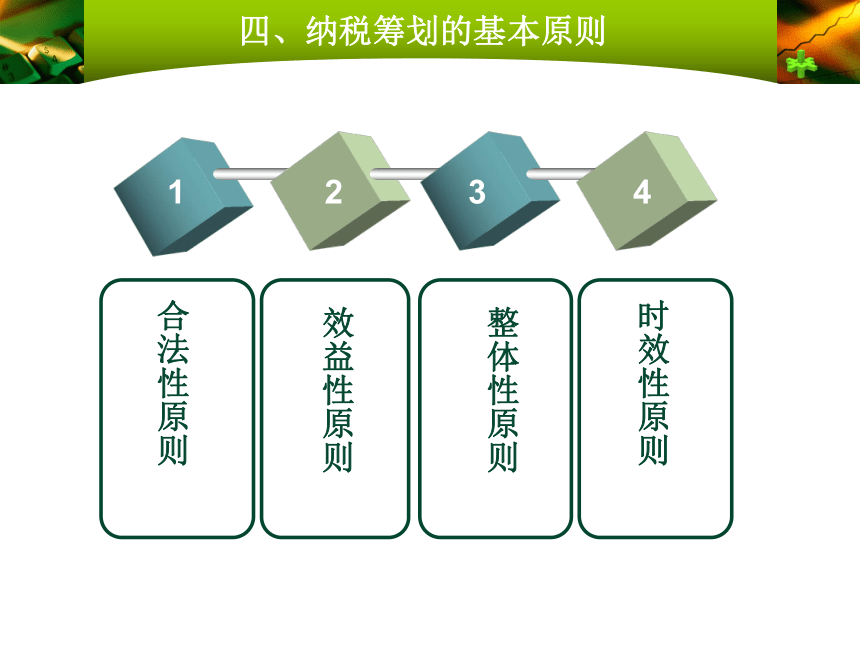 四、纳税筹划的基本原则

1

2

3

4

合法性原则

效益性原则

整体性原则

时效性原则